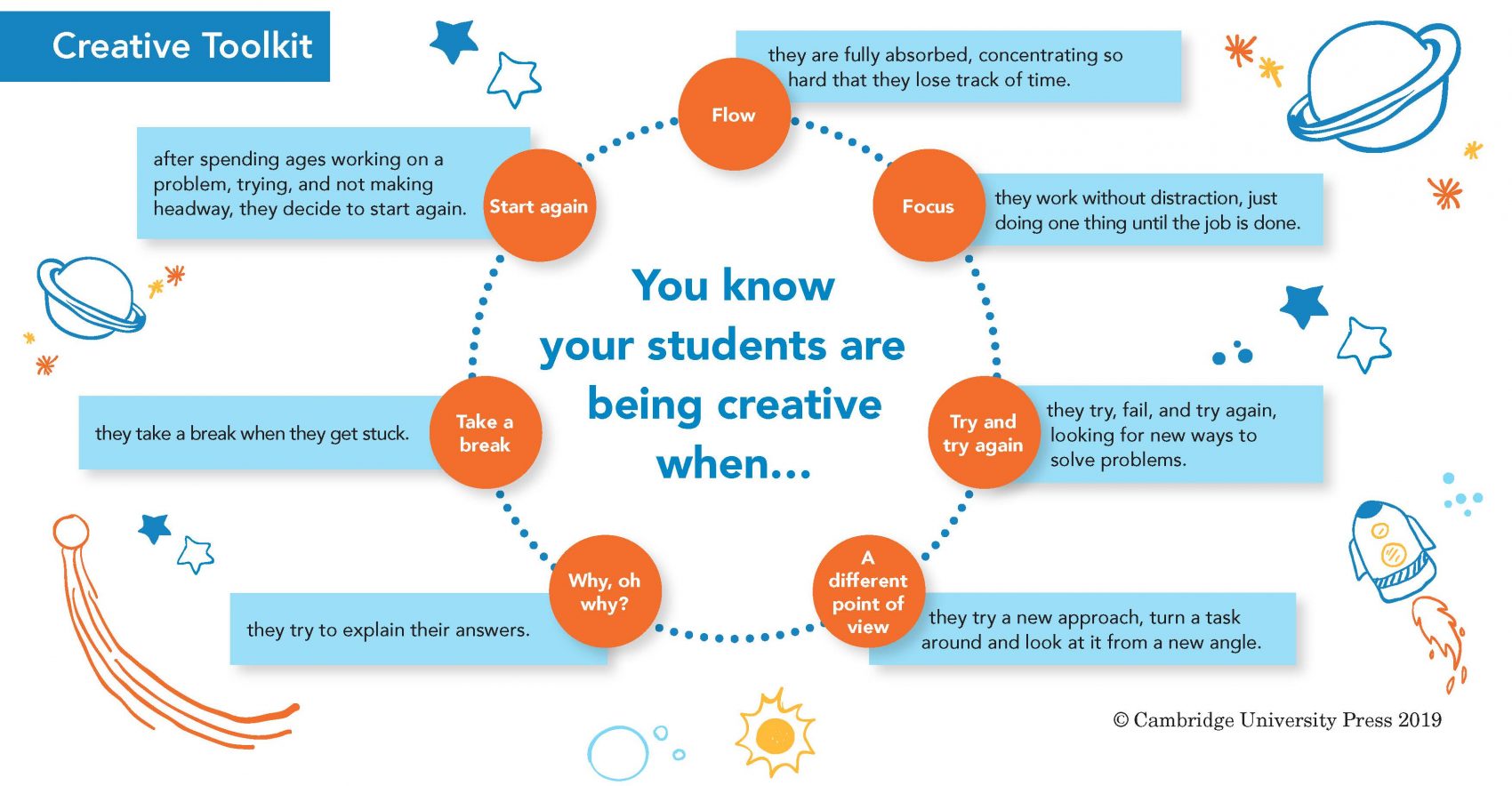 Creative Toolkit

You know your students are being creative when...

Flow
they are fully absorbed, concentrating so hard that they lose track of time.

Focus
they work without distraction, just doing one thing until the job is done.

Try and try again
they try, fail, and try again, looking for new ways to solve problems.

A different point of view
they try a new approach, turn a task around and look at it from a new angle.

Why, oh why?
they try to explain their answers.

Take a break
they take a break when they get stuck.

Start again
after spending ages working on a problem, trying, and not making headway, they decide to start again.

© Cambridge University Press 2019